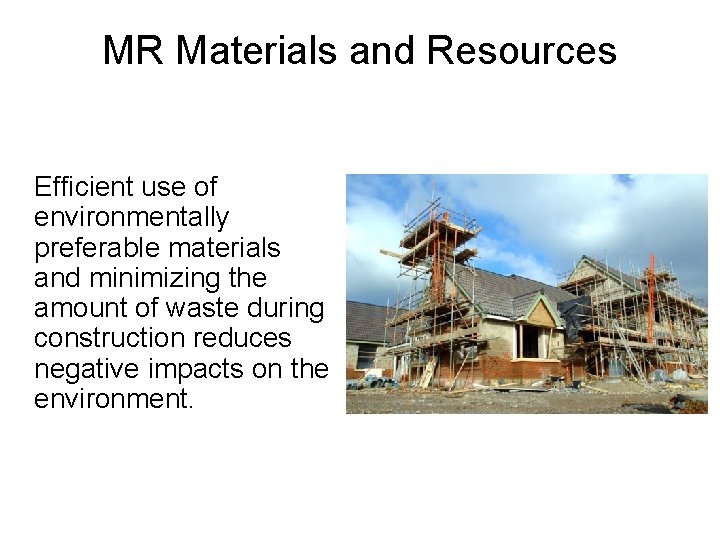 MR Materials and Resources

Efficient use of environmentally preferable materials and minimizing the amount of waste during construction reduces negative impacts on the environment.